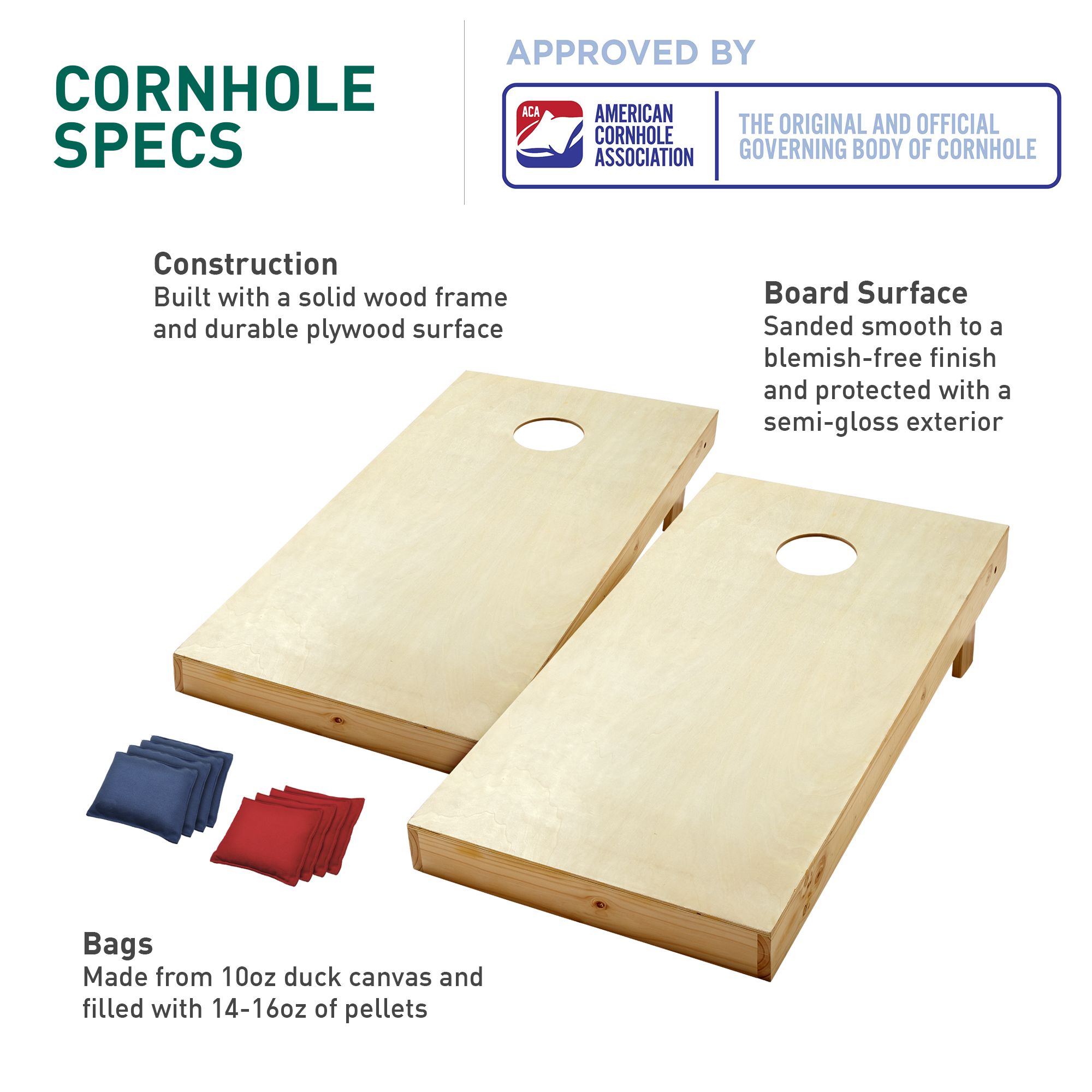 CORNHOLE SPECS

APPROVED BY

ACA AMERICAN CORNHOLE ASSOCIATION

THE ORIGINAL AND OFFICIAL GOVERNING BODY OF CORNHOLE

Construction
Built with a solid wood frame and durable plywood surface

Board Surface
Sanded smooth to a blemish-free finish and protected with a semi-gloss exterior

Bags
Made from 10oz duck canvas and filled with 14-16oz of pellets